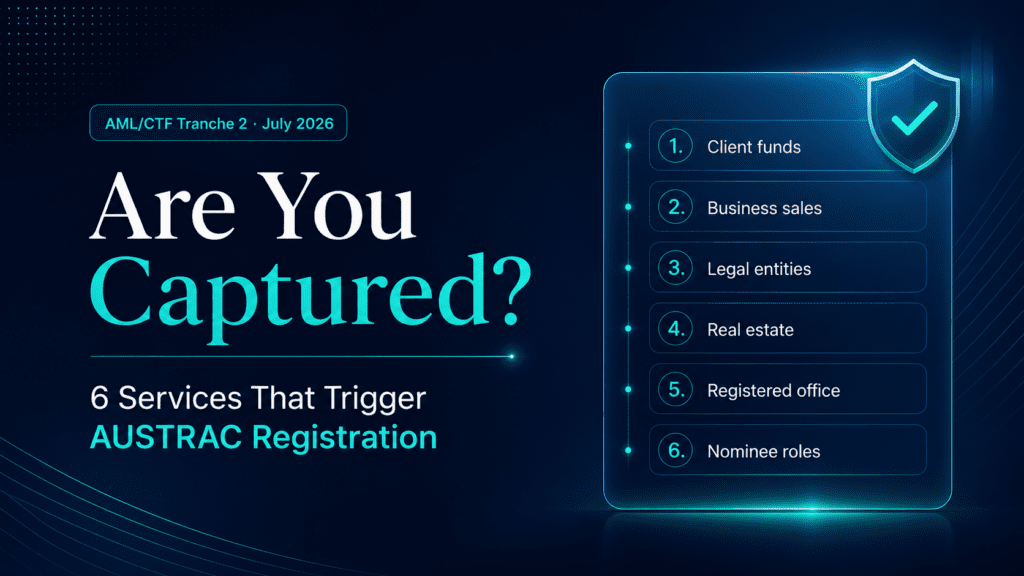 AML/CTF Tranche 2 · July 2026

Are You Captured?

6 Services That Trigger AUSTRAC Registration

1. Client funds
2. Business sales
3. Legal entities
4. Real estate
5. Registered office
6. Nominee roles